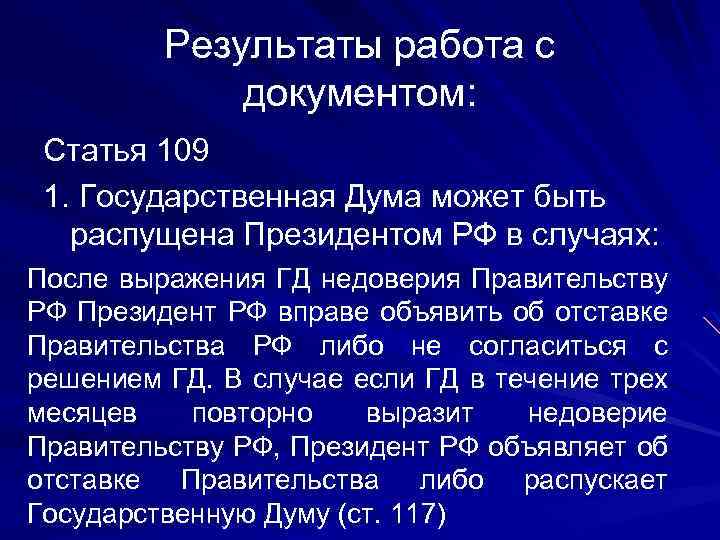 Результаты работа с документом:

Статья 109

1. Государственная Дума может быть распущена Президентом РФ в случаях:

После выражения ГД недоверия Правительству РФ Президент РФ вправе объявить об отставке Правительства РФ либо не согласиться с решением ГД. В случае если ГД в течение трех месяцев повторно выразит недоверие Правительству РФ, Президент РФ объявляет об отставке Правительства либо распускает Государственную Думу (ст. 117)